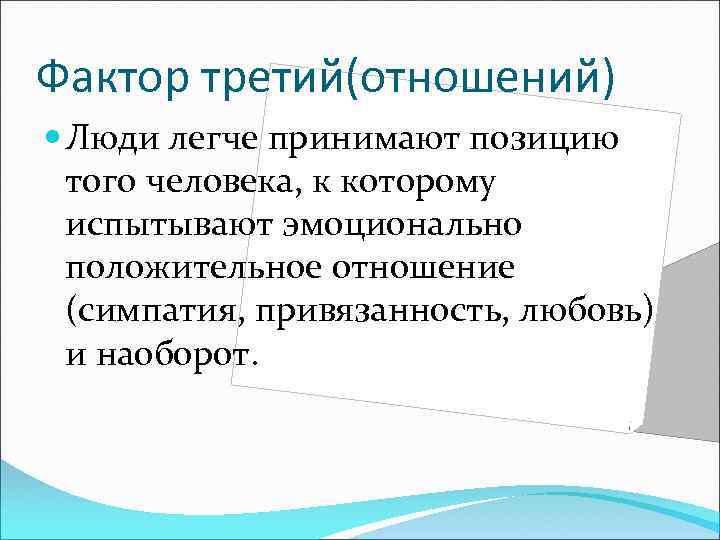 Фактор третий(отношений)

Люди легче принимают позицию того человека, к которому испытывают эмоционально положительное отношение (симпатия, привязанность, любовь) и наоборот.